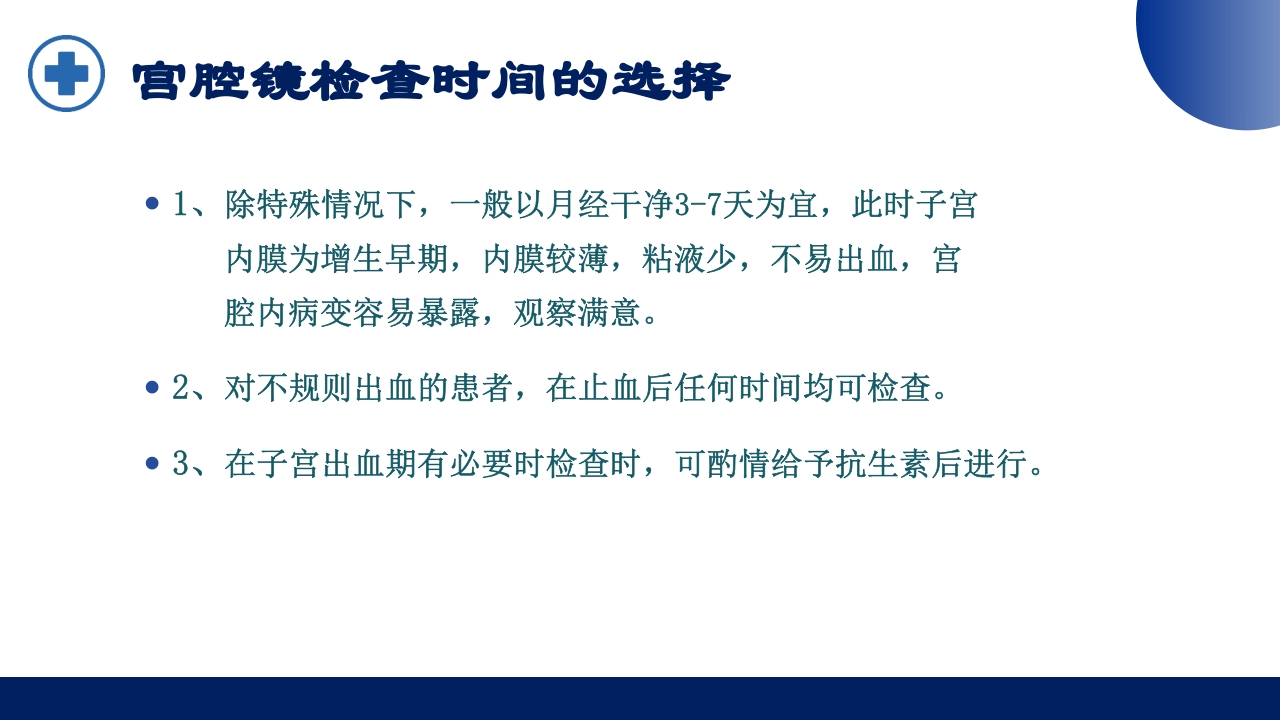 宫腔镜检查时间的选择

• 1、除特殊情况下，一般以月经干净3-7天为宜，此时子宫内膜为增生早期，内膜较薄，粘液少，不易出血，宫腔内病变容易暴露，观察满意。

• 2、对不规则出血的患者，在止血后任何时间均可检查。

• 3、在子宫出血期有必要时检查时，可酌情给予抗生素后进行。